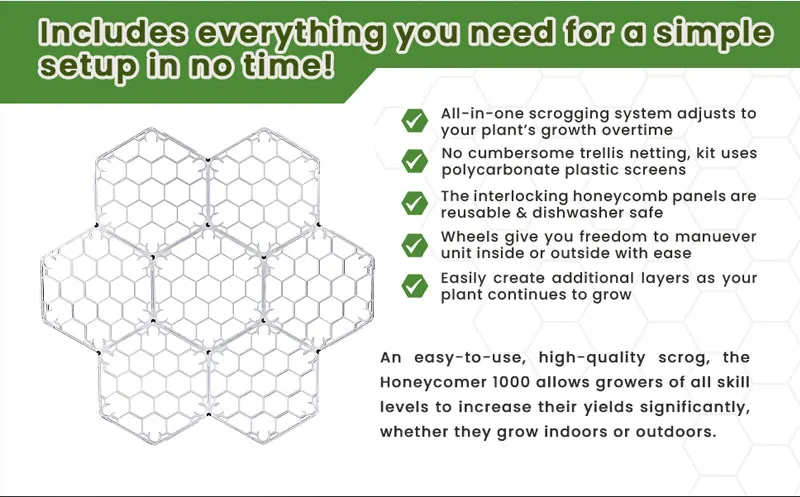 Includes everything you need for a simple setup in no time!

All-in-one scrogging system adjusts to your plant's growth overtime

No cumbersome trellis netting, kit uses polycarbonate plastic screens

The interlocking honeycomb panels are reusable & dishwasher safe

Wheels give you freedom to manuever unit inside or outside with ease

Easily create additional layers as your plant continues to grow

An easy-to-use, high-quality scrog, the Honeycomer 1000 allows growers of all skill levels to increase their yields significantly, whether they grow indoors or outdoors.